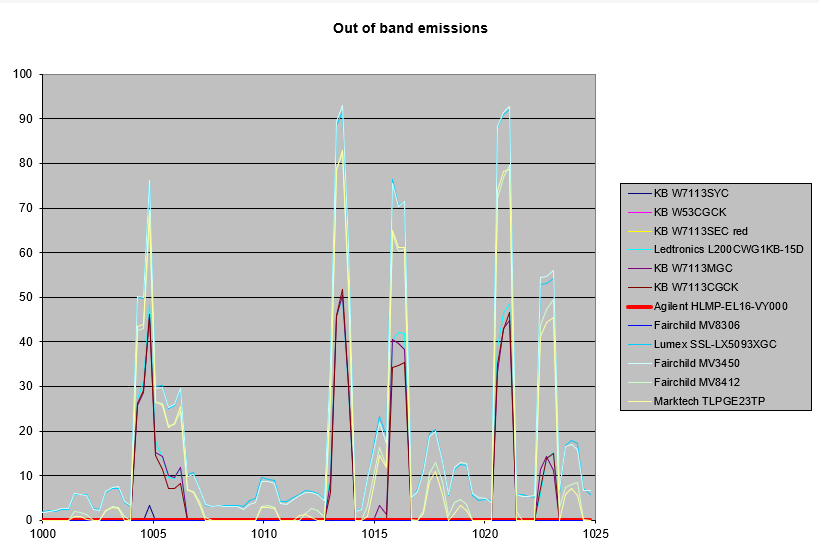 Out of band emissions

100
90
80
70
60
50
40
30
20
10
0

1000
1005
1010
1015
1020
1025

KB W7113SYC
KB W53CGCK
KB W7113SEC red
Ledtronics L200CWG1KB-15D
KB W7113MGC
KB W7113CGCK
Agilent HLMP-EL16-VY000
Fairchild MV8306
Lumex SSL-LX5093XGC
Fairchild MV3450
Fairchild MV8412
Marktech TLPGE23TP